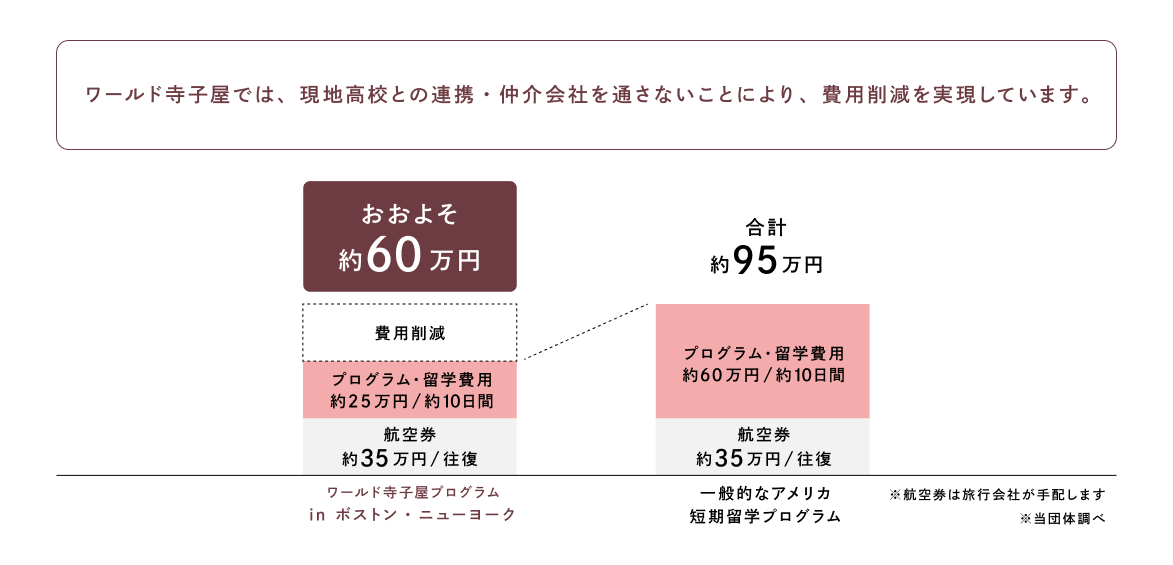 ワールド寺子屋では、現地高校との連携・仲介会社を通さないことにより、費用削減を実現しています。

おおよそ
約60万円

費用削減

プログラム・留学費用
約25万円／約10日間

航空券
約35万円／往復

ワールド寺子屋プログラム
in ボストン・ニューヨーク

合計
約95万円

プログラム・留学費用
約60万円／約10日間

航空券
約35万円／往復

一般的なアメリカ
短期留学プログラム

※航空券は旅行会社が手配します
※当団体調べ